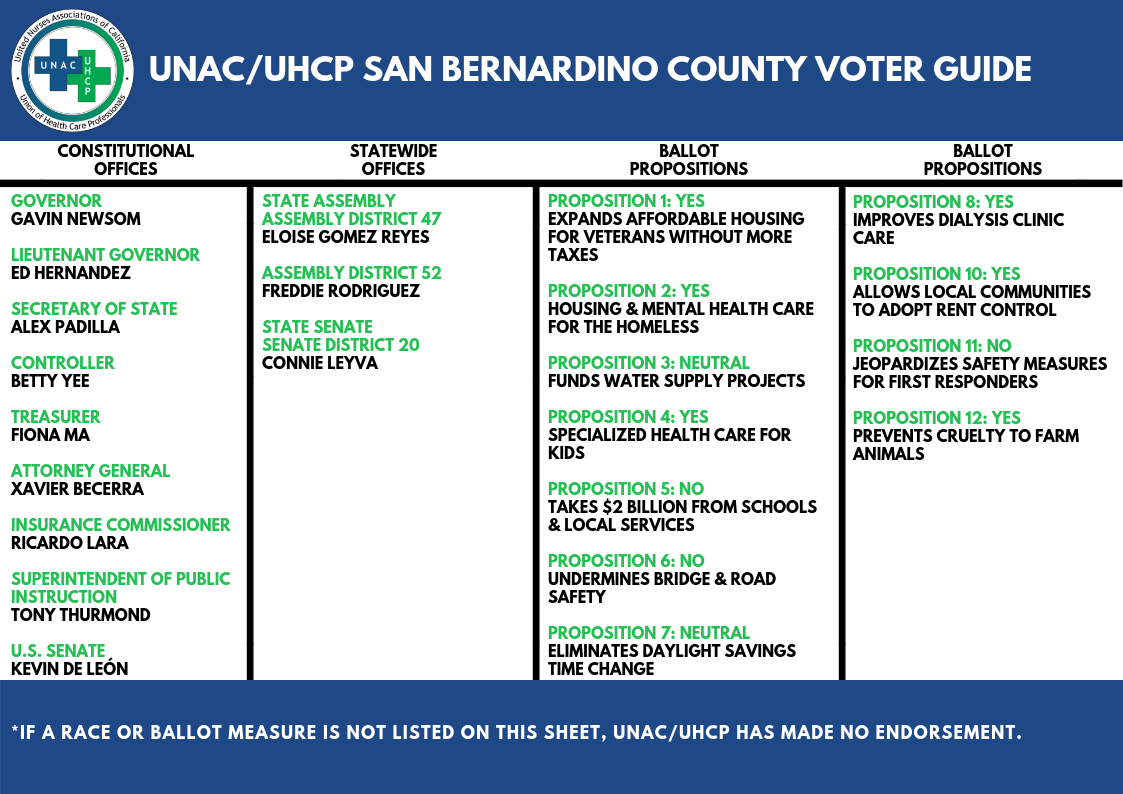 United Nurses Associations of California
UNAC UHCP
Union of Health Care Professionals

UNAC/UHCP SAN BERNARDINO COUNTY VOTER GUIDE

CONSTITUTIONAL OFFICES

GOVERNOR
GAVIN NEWSOM

LIEUTENANT GOVERNOR
ED HERNANDEZ

SECRETARY OF STATE
ALEX PADILLA

CONTROLLER
BETTY YEE

TREASURER
FIONA MA

ATTORNEY GENERAL
XAVIER BECERRA

INSURANCE COMMISSIONER
RICARDO LARA

SUPERINTENDENT OF PUBLIC INSTRUCTION
TONY THURMOND

U.S. SENATE
KEVIN DE LEÓN

STATEWIDE OFFICES

STATE ASSEMBLY
ASSEMBLY DISTRICT 47
ELOISE GOMEZ REYES

ASSEMBLY DISTRICT 52
FREDDIE RODRIGUEZ

STATE SENATE
SENATE DISTRICT 20
CONNIE LEYVA

BALLOT PROPOSITIONS

PROPOSITION 1: YES
EXPANDS AFFORDABLE HOUSING FOR VETERANS WITHOUT MORE TAXES

PROPOSITION 2: YES
HOUSING & MENTAL HEALTH CARE FOR THE HOMELESS

PROPOSITION 3: NEUTRAL
FUNDS WATER SUPPLY PROJECTS

PROPOSITION 4: YES
SPECIALIZED HEALTH CARE FOR KIDS

PROPOSITION 5: NO
TAKES $2 BILLION FROM SCHOOLS & LOCAL SERVICES

PROPOSITION 6: NO
UNDERMINES BRIDGE & ROAD SAFETY

PROPOSITION 7: NEUTRAL
ELIMINATES DAYLIGHT SAVINGS TIME CHANGE

BALLOT PROPOSITIONS

PROPOSITION 8: YES
IMPROVES DIALYSIS CLINIC CARE

PROPOSITION 10: YES
ALLOWS LOCAL COMMUNITIES TO ADOPT RENT CONTROL

PROPOSITION 11: NO
JEOPARDIZES SAFETY MEASURES FOR FIRST RESPONDERS

PROPOSITION 12: YES
PREVENTS CRUELTY TO FARM ANIMALS

*IF A RACE OR BALLOT MEASURE IS NOT LISTED ON THIS SHEET, UNAC/UHCP HAS MADE NO ENDORSEMENT.